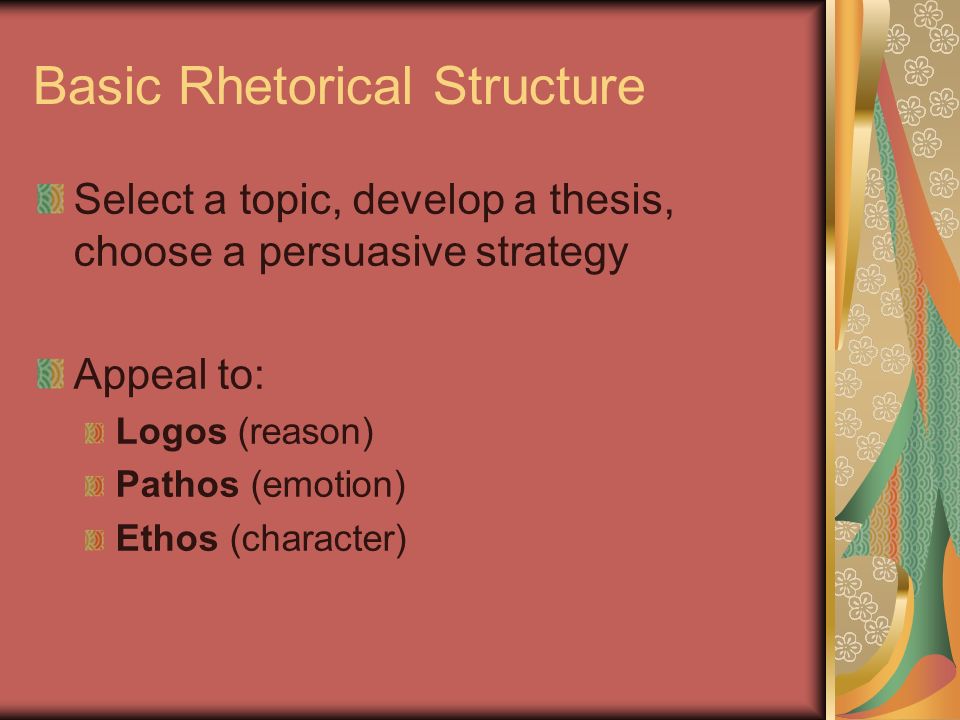 Basic Rhetorical Structure

Select a topic, develop a thesis, choose a persuasive strategy

Appeal to:

Logos (reason)

Pathos (emotion)

Ethos (character)